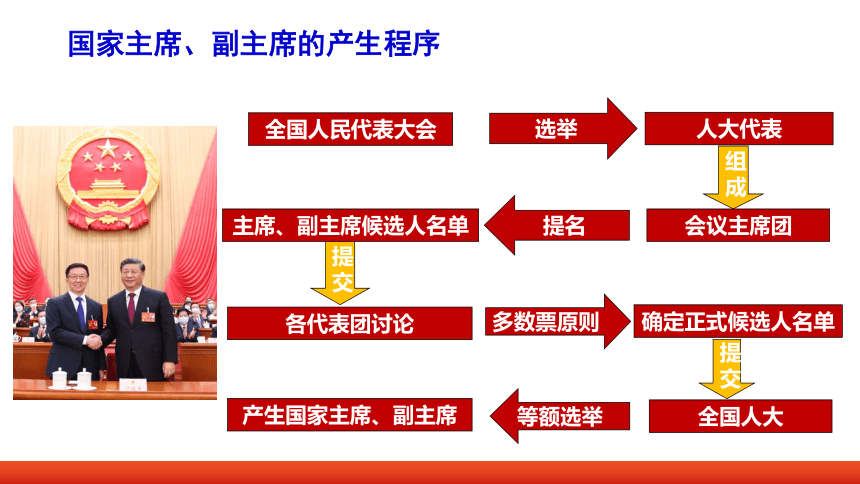 国家主席、副主席的产生程序

全国人民代表大会

选举

人大代表

组成

会议主席团

提名

主席、副主席候选人名单

提交

各代表团讨论

多数票原则

确定正式候选人名单

提交

全国人大

等额选举

产生国家主席、副主席